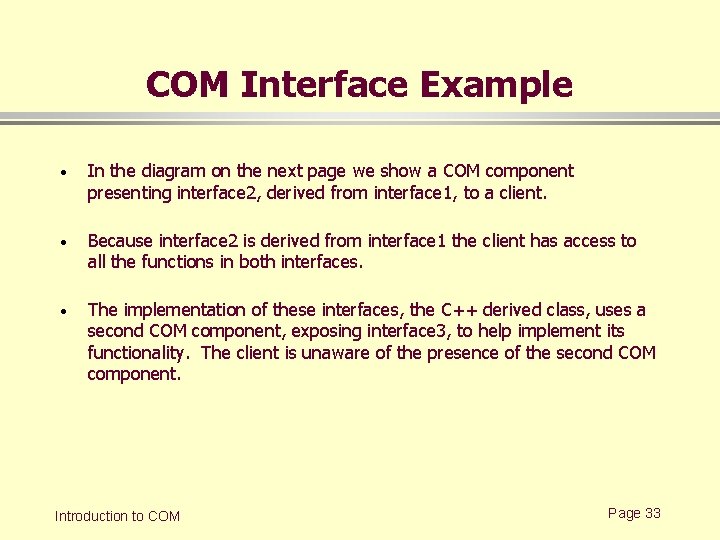 COM Interface Example

• In the diagram on the next page we show a COM component presenting interface2, derived from interface1, to a client.

• Because interface2 is derived from interface1 the client has access to all the functions in both interfaces.

• The implementation of these interfaces, the C++ derived class, uses a second COM component, exposing interface3, to help implement its functionality. The client is unaware of the presence of the second COM component.

Introduction to COM

Page 33